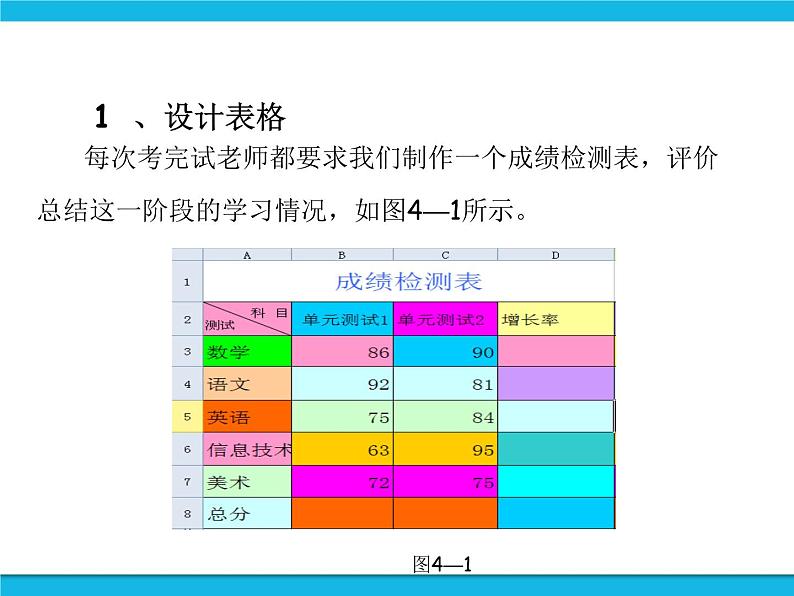 1 、设计表格

每次考完试老师都要求我们制作一个成绩检测表，评价总结这一阶段的学习情况，如图4—1所示。

| | A | B | C | D |
|---|---|---|---|---|
| 1 | 成绩检测表 | | | |
| 2 | 科 目 测试 | 单元测试1 | 单元测试2 | 增长率 |
| 3 | 数学 | 86 | 90 | |
| 4 | 语文 | 92 | 81 | |
| 5 | 英语 | 75 | 84 | |
| 6 | 信息技术 | 63 | 95 | |
| 7 | 美术 | 72 | 75 | |
| 8 | 总分 | | | |

图4—1